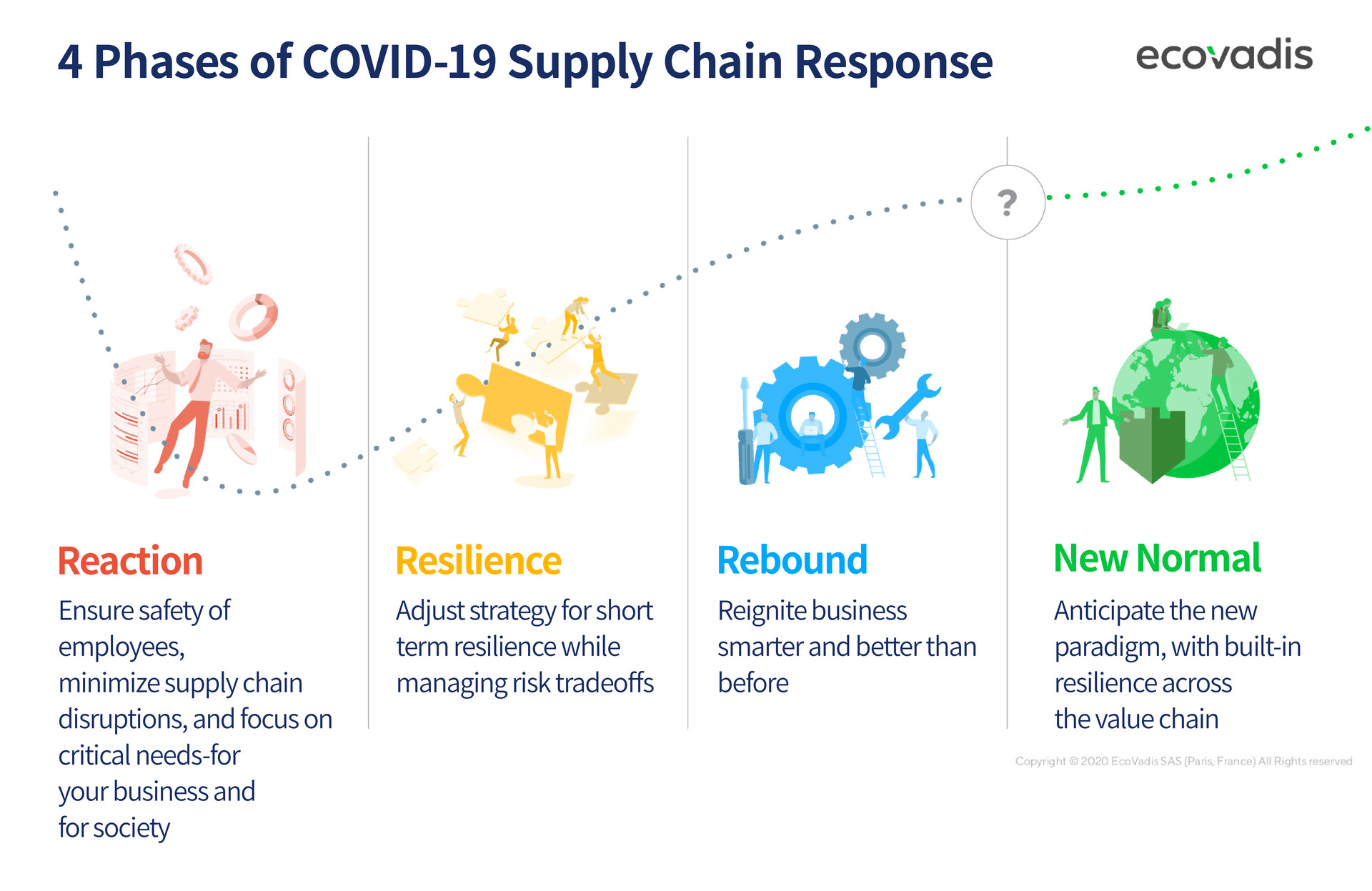 4 Phases of COVID-19 Supply Chain Response

ecovadis

?

Reaction

Ensure safety of employees, minimize supply chain disruptions, and focus on critical needs-for your business and for society

Resilience

Adjust strategy for short term resilience while managing risk tradeoffs

Rebound

Reignite business smarter and better than before

New Normal

Anticipate the new paradigm, with built-in resilience across the value chain

Copyright © 2020 EcoVadis SAS (Paris, France) All Rights reserved